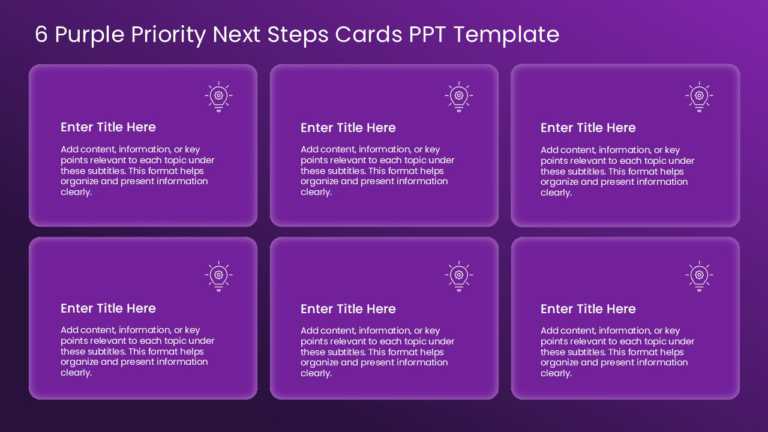 6 Purple Priority Next Steps Cards PPT Template

Enter Title Here

Add content, information, or key points relevant to each topic under these subtitles. This format helps organize and present information clearly.

Enter Title Here

Add content, information, or key points relevant to each topic under these subtitles. This format helps organize and present information clearly.

Enter Title Here

Add content, information, or key points relevant to each topic under these subtitles. This format helps organize and present information clearly.

Enter Title Here

Add content, information, or key points relevant to each topic under these subtitles. This format helps organize and present information clearly.

Enter Title Here

Add content, information, or key points relevant to each topic under these subtitles. This format helps organize and present information clearly.

Enter Title Here

Add content, information, or key points relevant to each topic under these subtitles. This format helps organize and present information clearly.